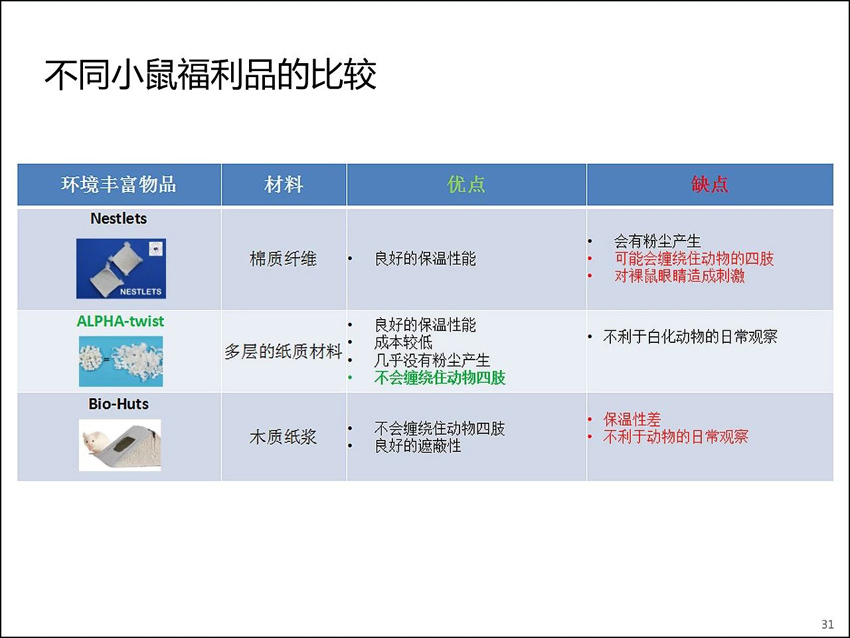 不同小鼠福利品的比较

| 环境丰富物品 | 材料 | 优点 | 缺点 |
|---|---|---|---|
| Nestlets NESTLETS | 棉质纤维 | • 良好的保温性能 | • 会有粉尘产生 • 可能会缠绕住动物的四肢 • 对裸鼠眼睛造成刺激 |
| ALPHA-twist | 多层的纸质材料 | • 良好的保温性能 • 成本较低 • 几乎没有粉尘产生 • 不会缠绕住动物四肢 | • 不利于白化动物的日常观察 |
| Bio-Huts | 木质纸浆 | • 不会缠绕住动物四肢 • 良好的遮蔽性 | • 保温性差 • 不利于动物的日常观察 |

31